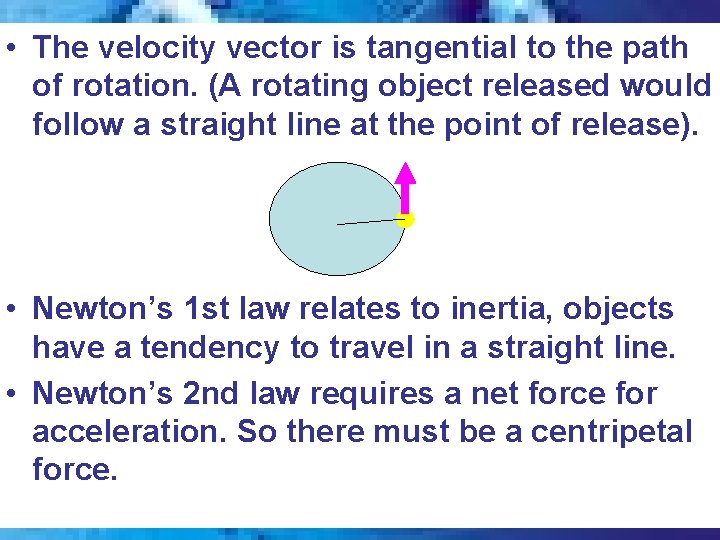 • The velocity vector is tangential to the path of rotation. (A rotating object released would follow a straight line at the point of release).

• Newton’s 1st law relates to inertia, objects have a tendency to travel in a straight line.

• Newton’s 2nd law requires a net force for acceleration. So there must be a centripetal force.